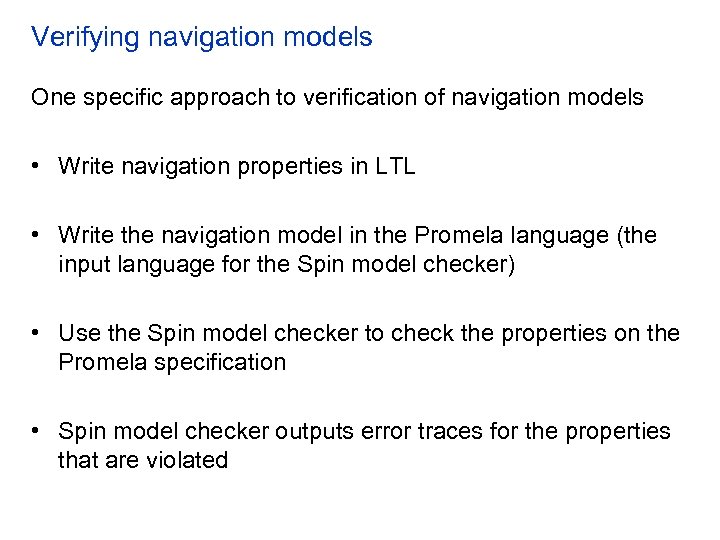 Verifying navigation models

One specific approach to verification of navigation models

• Write navigation properties in LTL

• Write the navigation model in the Promela language (the input language for the Spin model checker)

• Use the Spin model checker to check the properties on the Promela specification

• Spin model checker outputs error traces for the properties that are violated